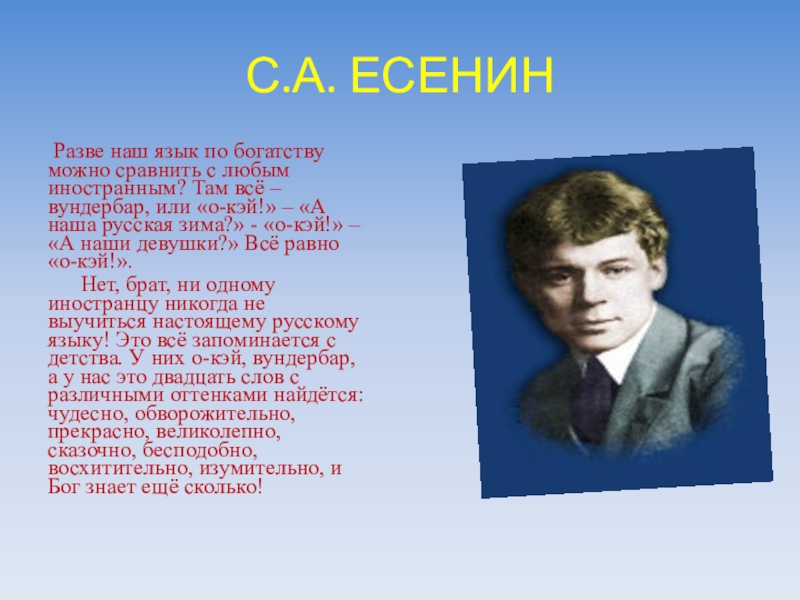 С.А. ЕСЕНИН

Разве наш язык по богатству можно сравнить с любым иностранным? Там всё – вундербар, или «о-кэй!» – «А наша русская зима?» - «о-кэй!» – «А наши девушки?» Всё равно «о-кэй!».

Нет, брат, ни одному иностранцу никогда не выучиться настоящему русскому языку! Это всё запоминается с детства. У них о-кэй, вундербар, а у нас это двадцать слов с различными оттенками найдётся: чудесно, обворожительно, прекрасно, великолепно, сказочно, бесподобно, восхитительно, изумительно, и Бог знает ещё сколько!